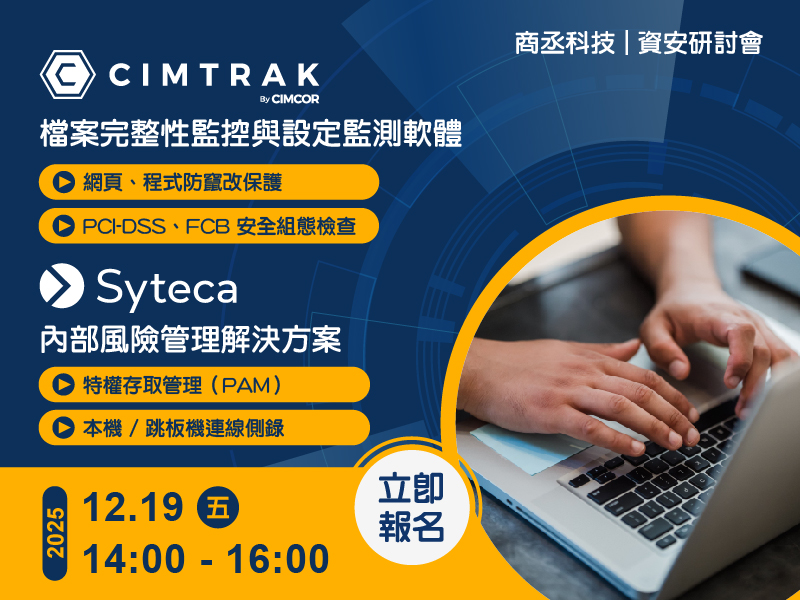 商丞科技｜資安研討會

CIMTRAK
By CIMCOR

檔案完整性監控與設定監測軟體

網頁、程式防竄改保護

PCI-DSS、FCB 安全組態檢查

Syteca

內部風險管理解決方案

特權存取管理（PAM）

本機 / 跳板機連線側錄

2025

12.19 五

14:00 - 16:00

立即報名